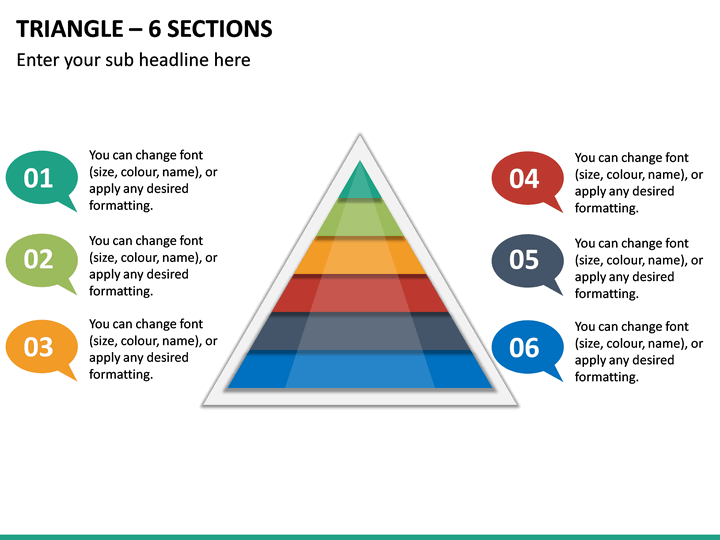 TRIANGLE – 6 SECTIONS

Enter your sub headline here

01

You can change font (size, colour, name), or apply any desired formatting.

02

You can change font (size, colour, name), or apply any desired formatting.

03

You can change font (size, colour, name), or apply any desired formatting.

04

You can change font (size, colour, name), or apply any desired formatting.

05

You can change font (size, colour, name), or apply any desired formatting.

06

You can change font (size, colour, name), or apply any desired formatting.